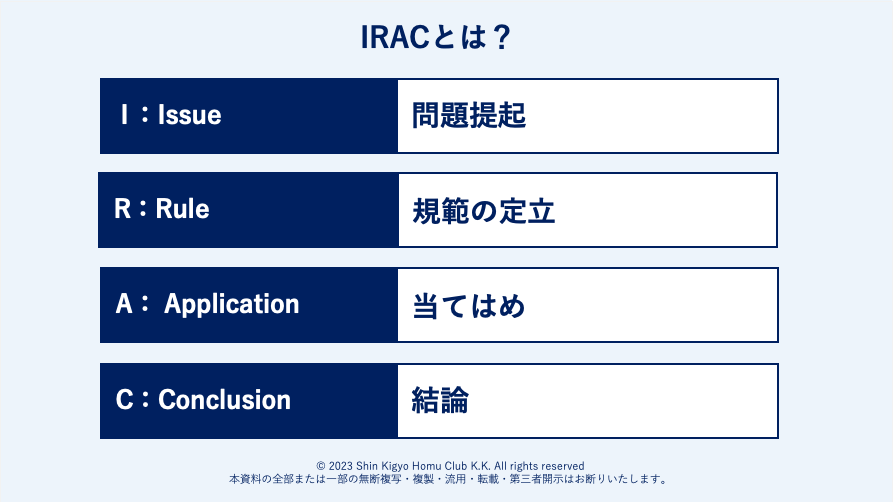 IRACとは？

| I：Issue | 問題提起 |
|---|---|
| R：Rule | 規範の定立 |
| A： Application | 当てはめ |
| C：Conclusion | 結論 |

© 2023 Shin Kigyo Homu Club K.K. All rights reserved
本資料の全部または一部の無断複写・複製・流用・転載・第三者開示はお断りいたします。